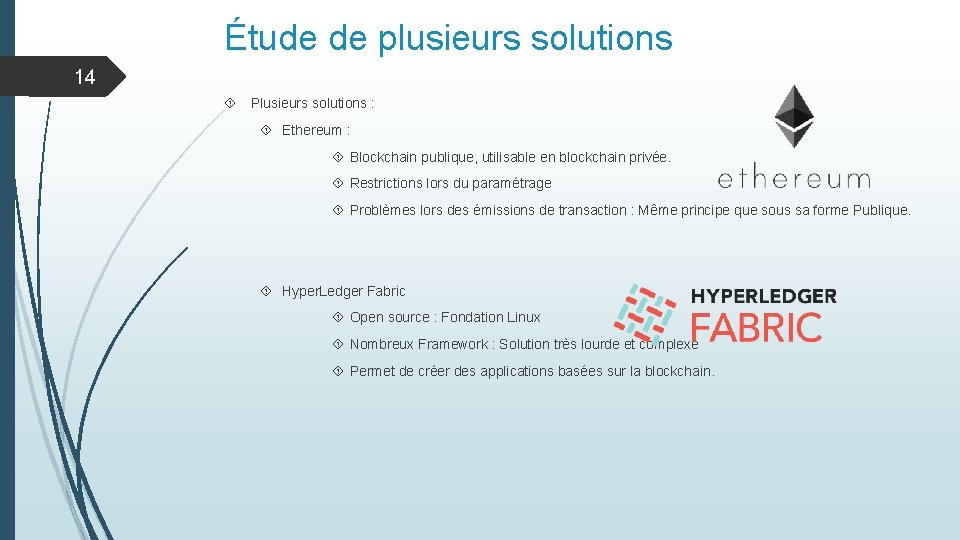 Étude de plusieurs solutions

14

Plusieurs solutions :

Ethereum :

Blockchain publique, utilisable en blockchain privée.

Restrictions lors du paramétrage

Problèmes lors des émissions de transaction : Même principe que sous sa forme Publique.

ethereum

HyperLedger Fabric

Open source : Fondation Linux

Nombreux Framework : Solution très lourde et complexe

Permet de créer des applications basées sur la blockchain.

HYPERLEDGER FABRIC